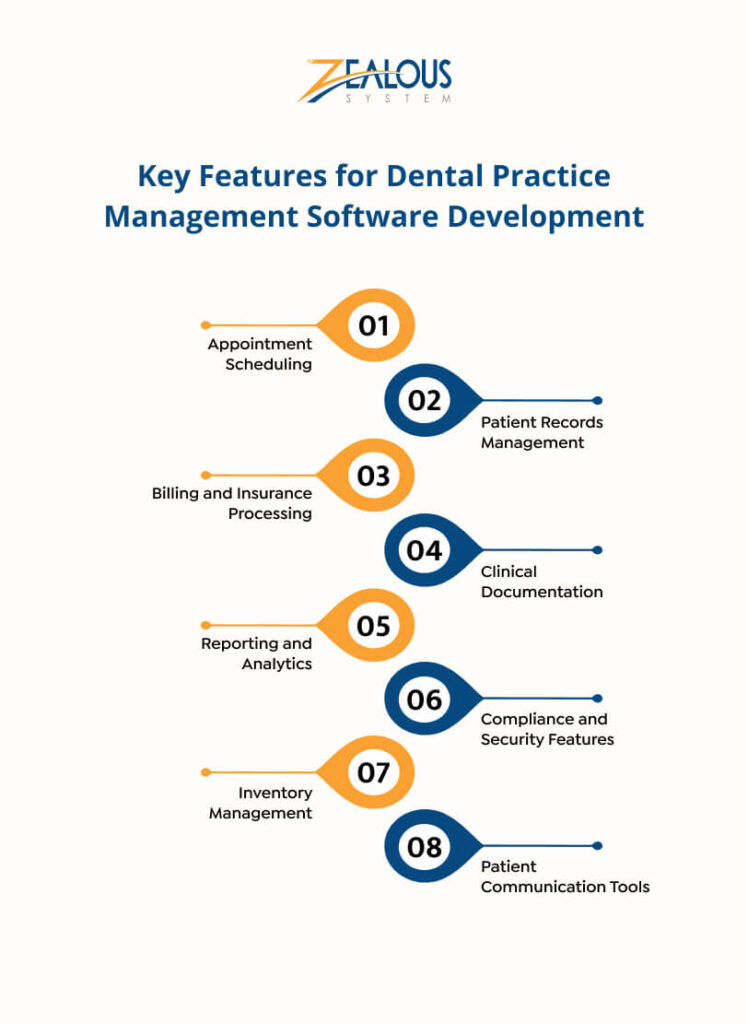 ZEALOUS
SYSTEM

Key Features for Dental Practice Management Software Development

01
Appointment Scheduling

02
Patient Records Management

03
Billing and Insurance Processing

04
Clinical Documentation

05
Reporting and Analytics

06
Compliance and Security Features

07
Inventory Management

08
Patient Communication Tools